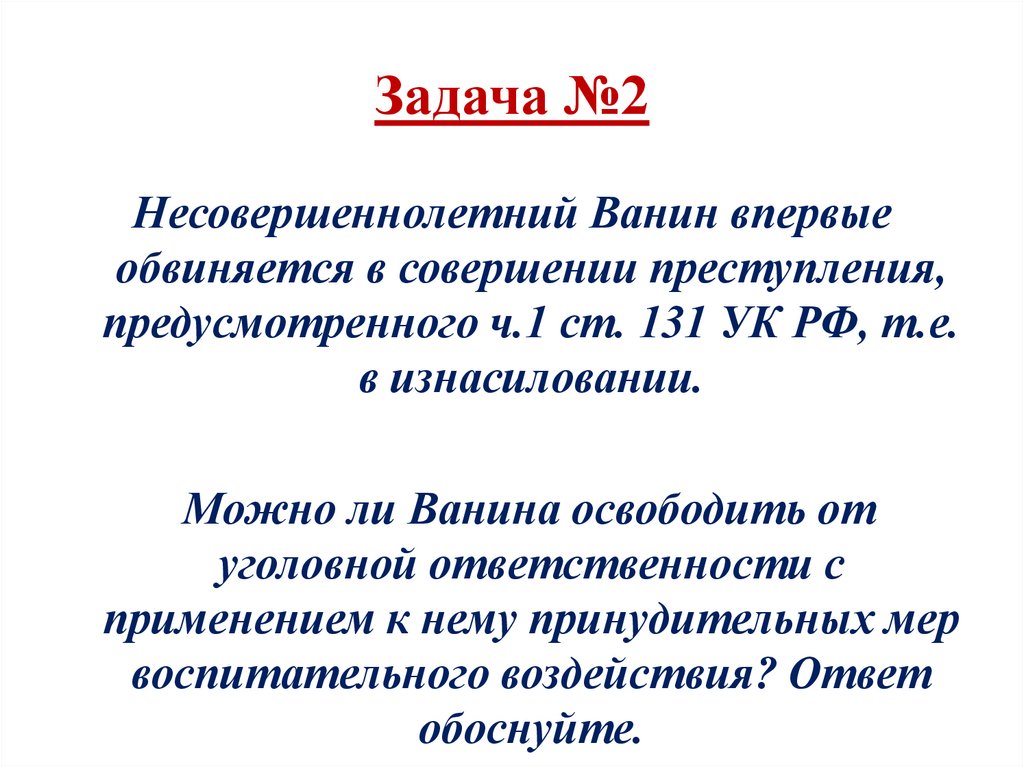 Задача №2

Несовершеннолетний Ванин впервые обвиняется в совершении преступления, предусмотренного ч.1 ст. 131 УК РФ, т.е. в изнасиловании.

Можно ли Ванина освободить от уголовной ответственности с применением к нему принудительных мер воспитательного воздействия? Ответ обоснуйте.